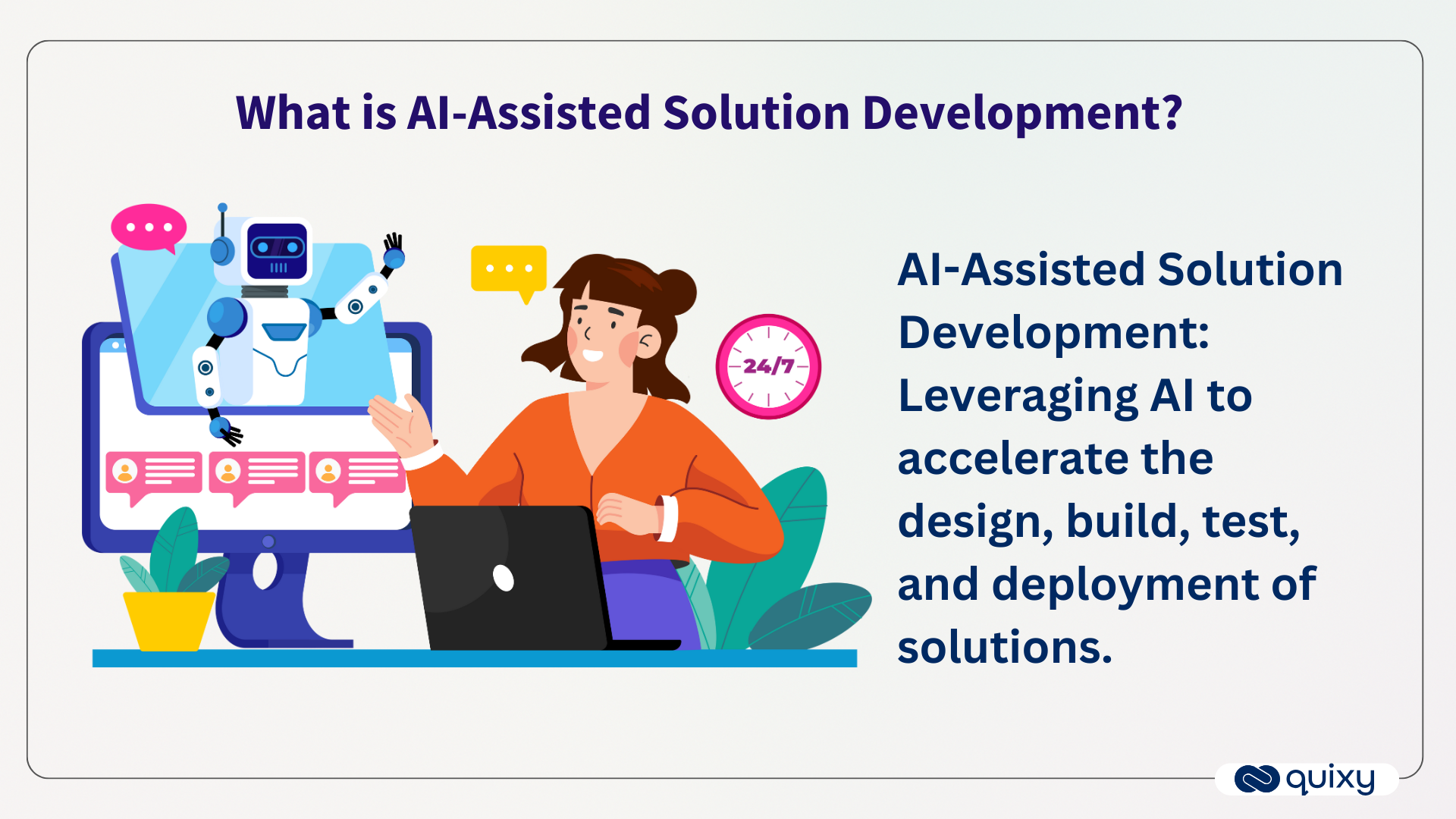 What is AI-Assisted Solution Development?

24/7

AI-Assisted Solution Development: Leveraging AI to accelerate the design, build, test, and deployment of solutions.

quixy